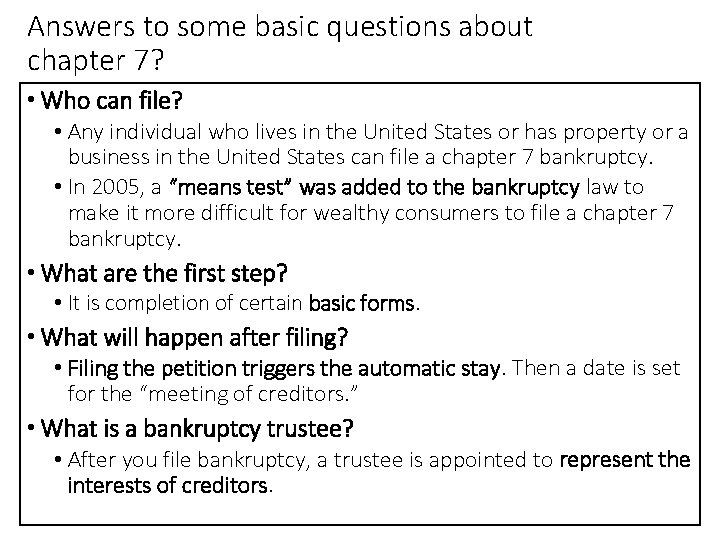 Answers to some basic questions about chapter 7?

• Who can file?
• Any individual who lives in the United States or has property or a business in the United States can file a chapter 7 bankruptcy.
• In 2005, a "means test" was added to the bankruptcy law to make it more difficult for wealthy consumers to file a chapter 7 bankruptcy.

• What are the first step?
• It is completion of certain basic forms.

• What will happen after filing?
• Filing the petition triggers the automatic stay. Then a date is set for the "meeting of creditors."

• What is a bankruptcy trustee?
• After you file bankruptcy, a trustee is appointed to represent the interests of creditors.